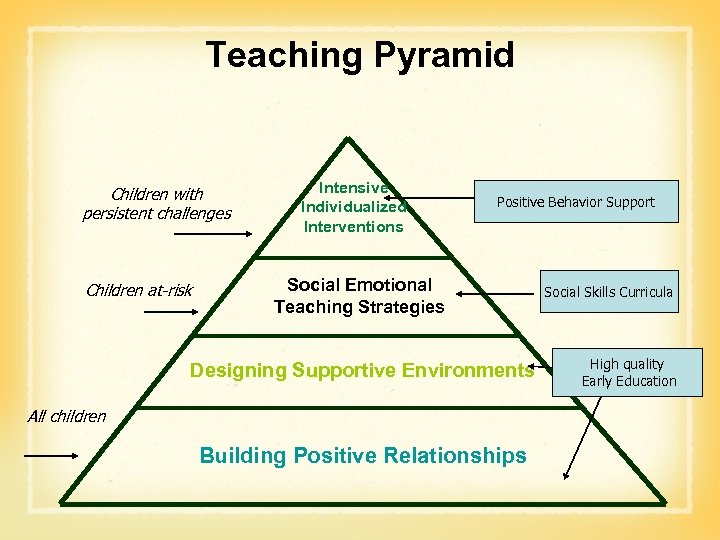 Teaching Pyramid

Children with persistent challenges

Intensive Individualized Interventions

Positive Behavior Support

Children at-risk

Social Emotional Teaching Strategies

Social Skills Curricula

Designing Supportive Environments

High quality Early Education

All children

Building Positive Relationships